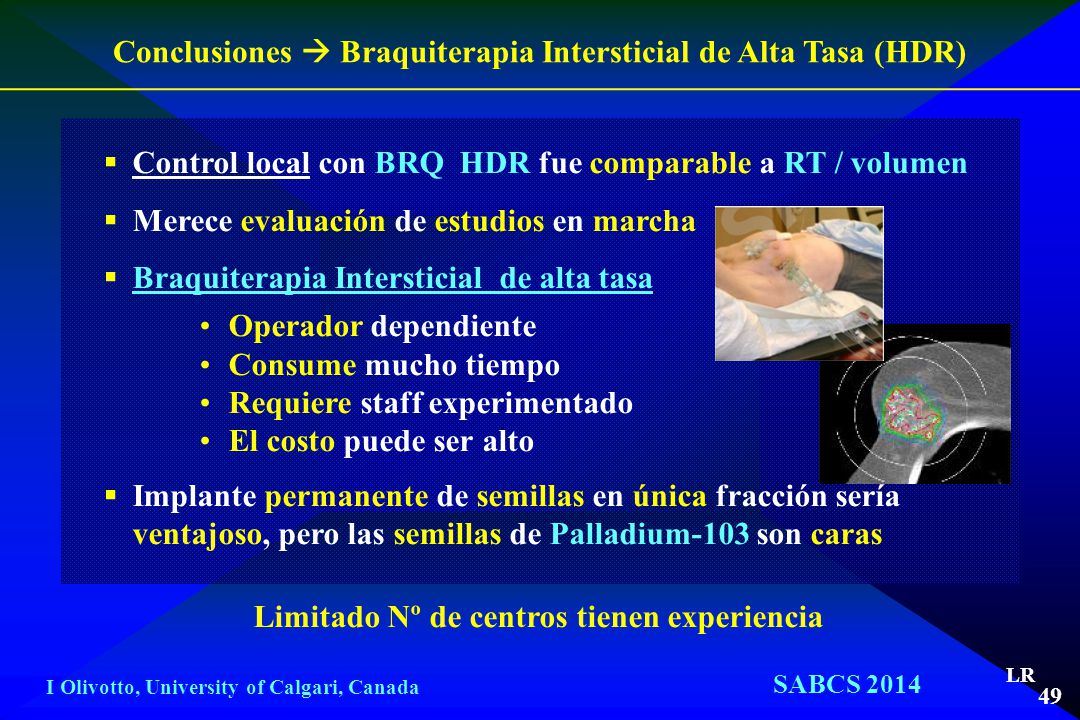 Conclusiones → Braquiterapia Intersticial de Alta Tasa (HDR)

▪ Control local con BRQ HDR fue comparable a RT / volumen

▪ Merece evaluación de estudios en marcha

▪ Braquiterapia Intersticial de alta tasa

• Operador dependiente
• Consume mucho tiempo
• Requiere staff experimentado
• El costo puede ser alto

▪ Implante permanente de semillas en única fracción sería ventajoso, pero las semillas de Palladium-103 son caras

Limitado Nº de centros tienen experiencia

I Olivotto, University of Calgari, Canada

SABCS 2014

LR

49